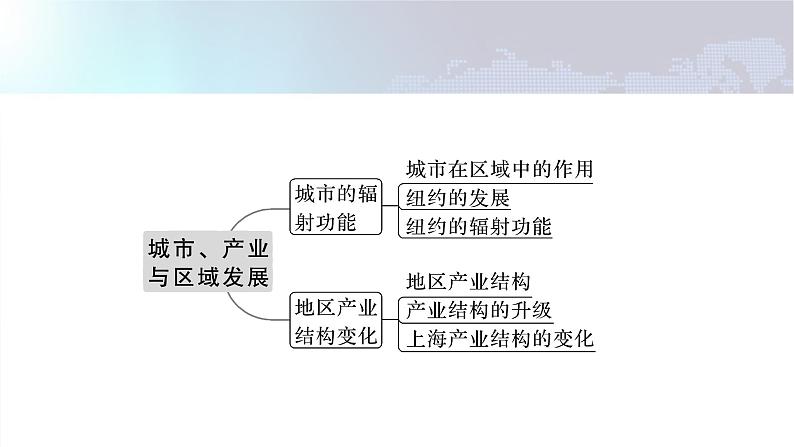 城市、产业与区域发展

城市的辐射功能

城市在区域中的作用
纽约的发展
纽约的辐射功能

地区产业结构变化

地区产业结构
产业结构的升级
上海产业结构的变化